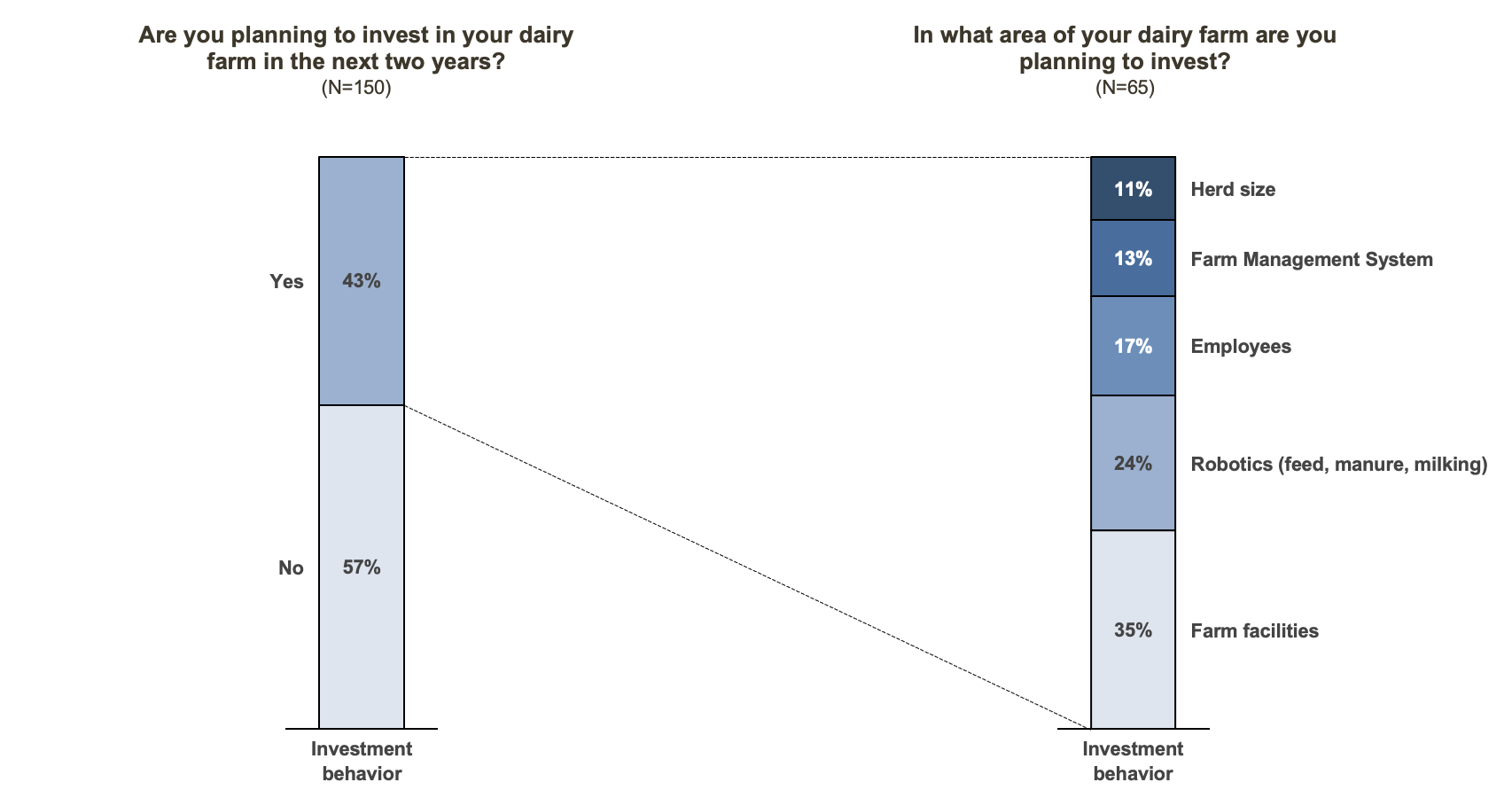 Are you planning to invest in your dairy farm in the next two years?
(N=150)

Yes 43%
No 57%

Investment behavior

In what area of your dairy farm are you planning to invest?
(N=65)

11% Herd size
13% Farm Management System
17% Employees
24% Robotics (feed, manure, milking)
35% Farm facilities

Investment behavior